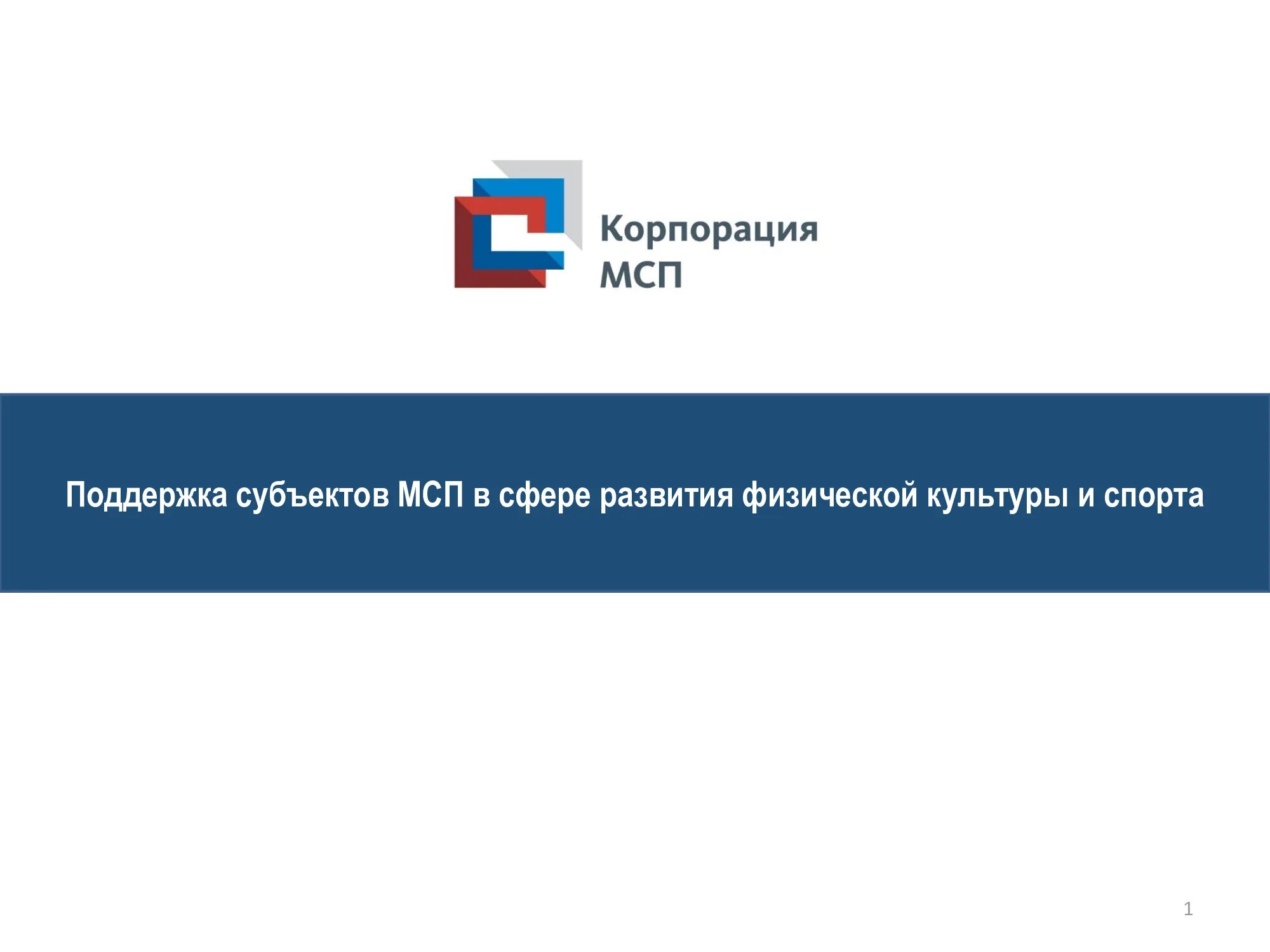 Корпорация МСП

Поддержка субъектов МСП в сфере развития физической культуры и спорта

1